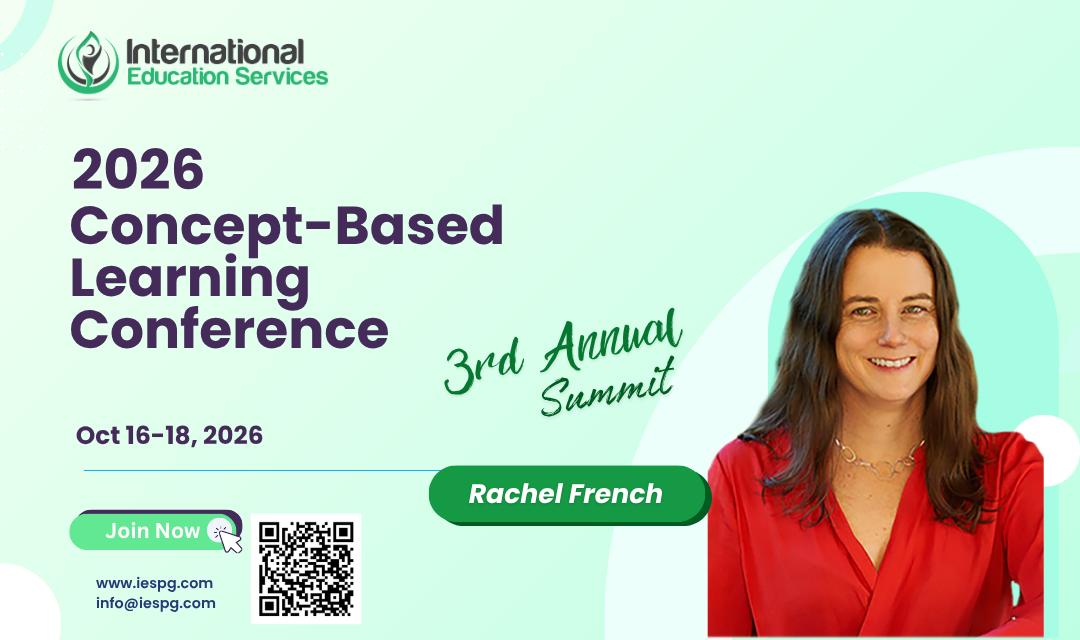 International Education Services

2026 Concept-Based Learning Conference

3rd Annual Summit

Oct 16-18, 2026

Rachel French

Join Now

www.iespg.com
info@iespg.com